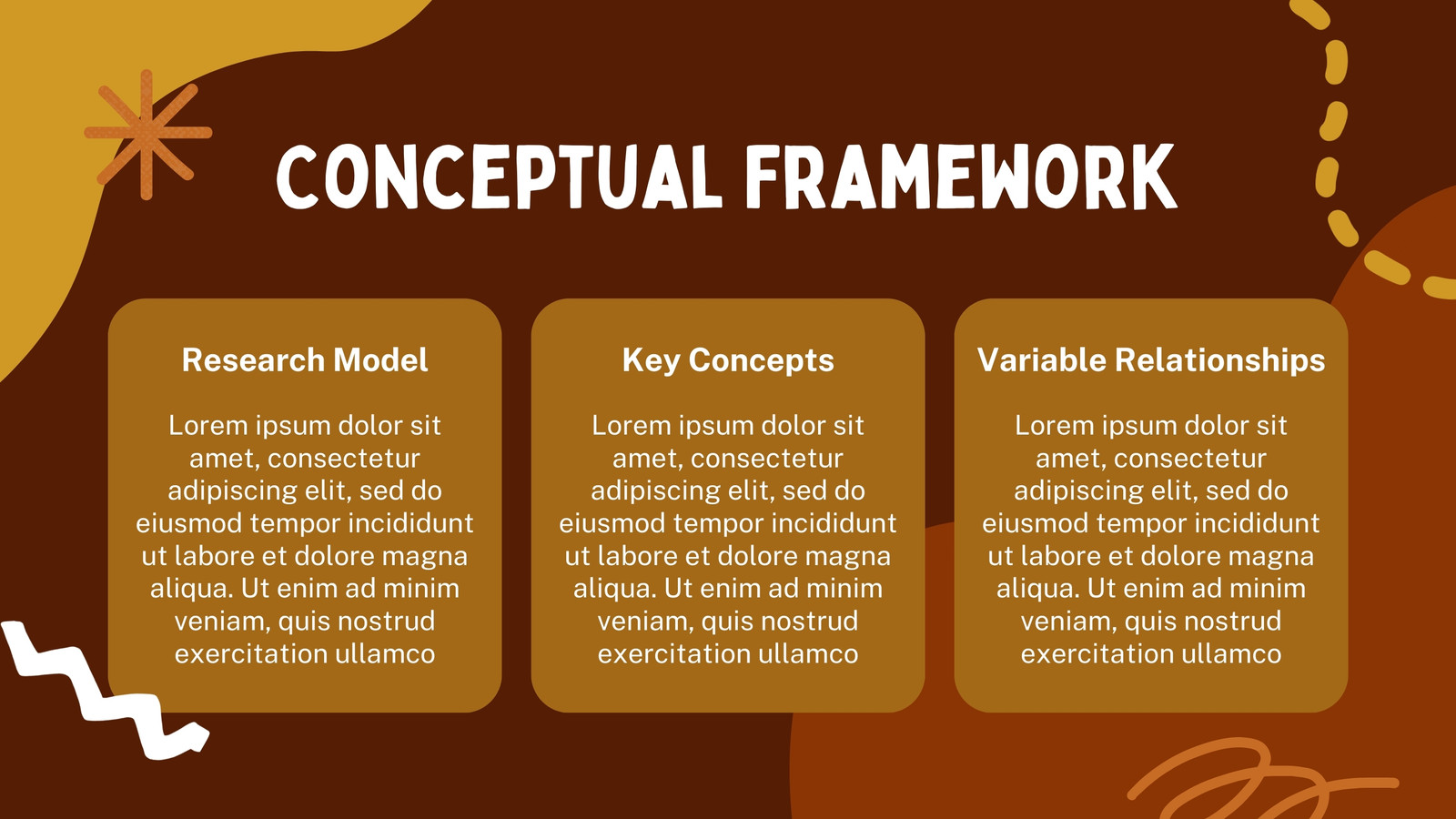 CONCEPTUAL FRAMEWORK

Research Model

Lorem ipsum dolor sit amet, consectetur adipiscing elit, sed do eiusmod tempor incididunt ut labore et dolore magna aliqua. Ut enim ad minim veniam, quis nostrud exercitation ullamco

Key Concepts

Lorem ipsum dolor sit amet, consectetur adipiscing elit, sed do eiusmod tempor incididunt ut labore et dolore magna aliqua. Ut enim ad minim veniam, quis nostrud exercitation ullamco

Variable Relationships

Lorem ipsum dolor sit amet, consectetur adipiscing elit, sed do eiusmod tempor incididunt ut labore et dolore magna aliqua. Ut enim ad minim veniam, quis nostrud exercitation ullamco